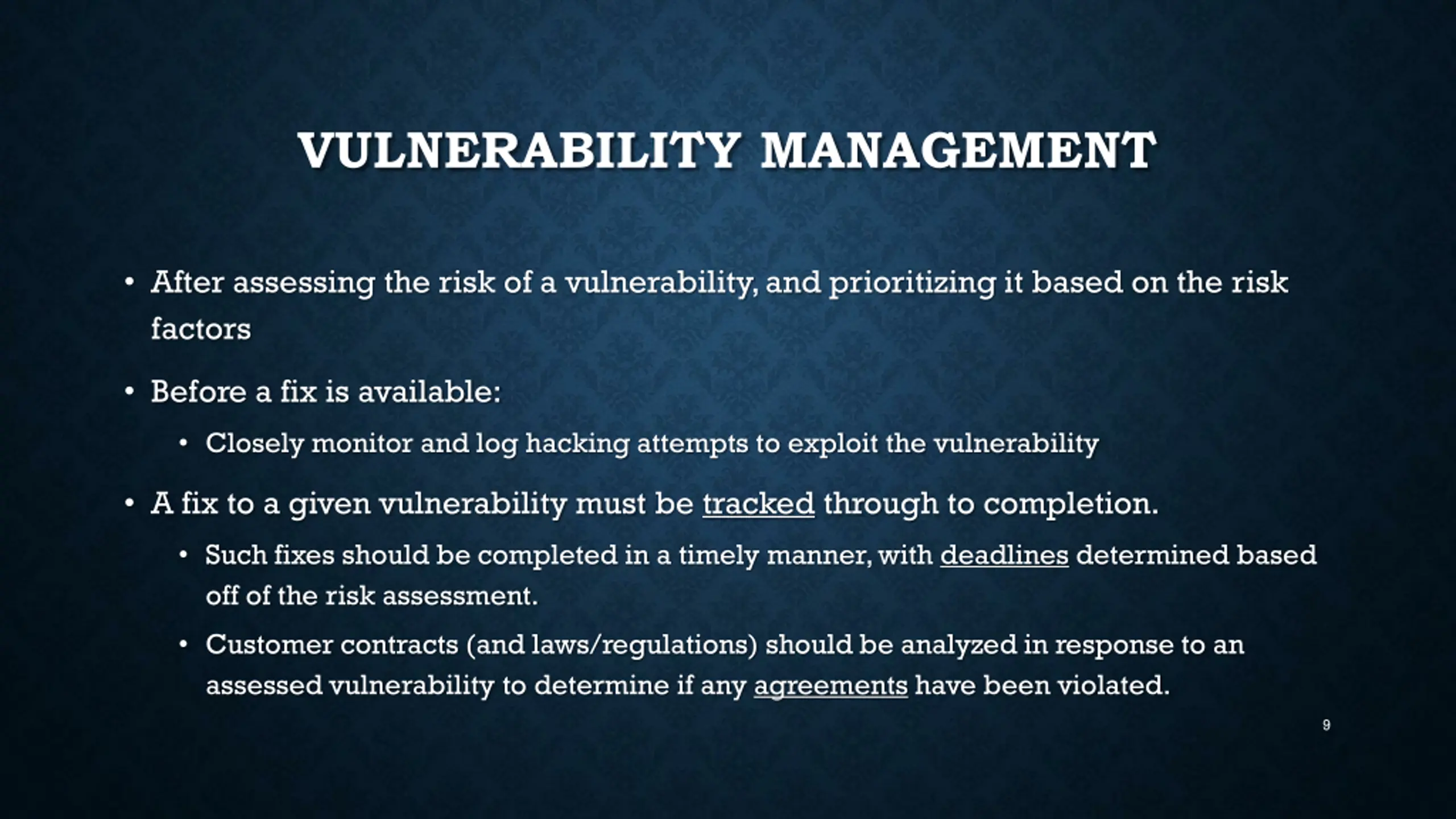 VULNERABILITY MANAGEMENT

• After assessing the risk of a vulnerability, and prioritizing it based on the risk factors

• Before a fix is available:

• Closely monitor and log hacking attempts to exploit the vulnerability

• A fix to a given vulnerability must be tracked through to completion.

• Such fixes should be completed in a timely manner, with deadlines determined based off of the risk assessment.

• Customer contracts (and laws/regulations) should be analyzed in response to an assessed vulnerability to determine if any agreements have been violated.

9